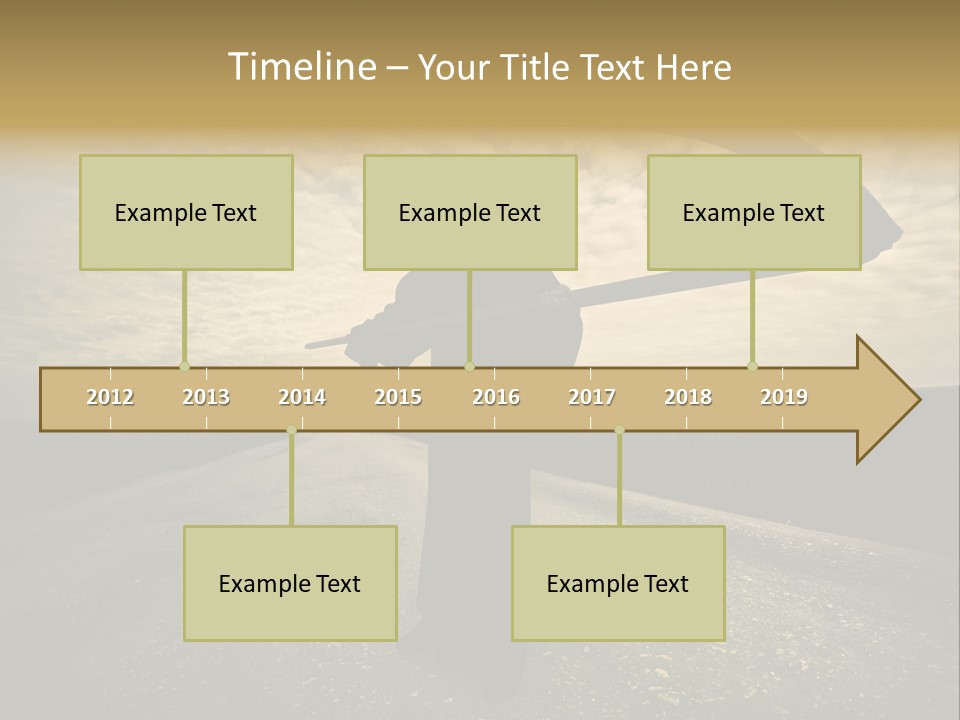 Timeline – Your Title Text Here

Example Text

Example Text

Example Text

2012 2013 2014 2015 2016 2017 2018 2019

Example Text

Example Text